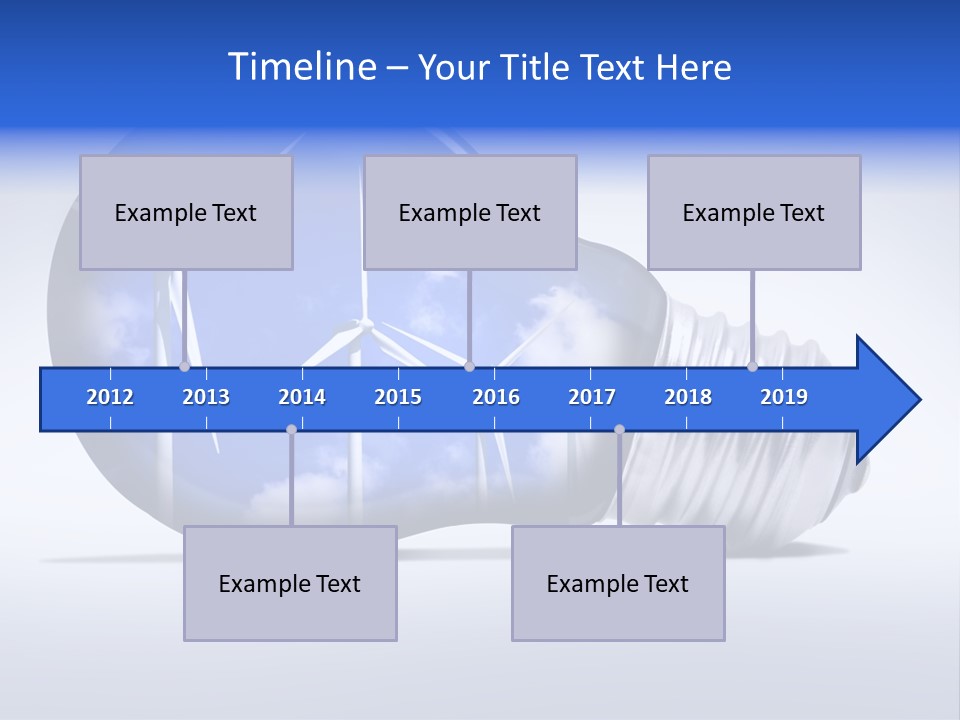 Timeline – Your Title Text Here

Example Text

Example Text

Example Text

2012 2013 2014 2015 2016 2017 2018 2019

Example Text

Example Text